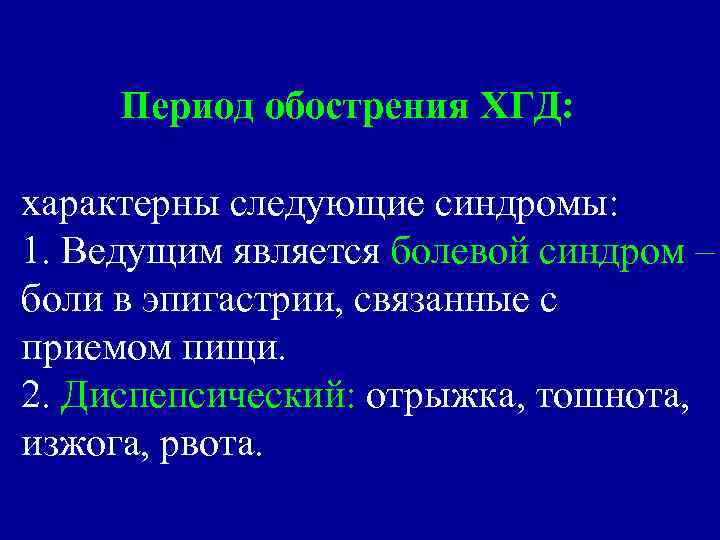 Период обострения ХГД:

характерны следующие синдромы:
1. Ведущим является болевой синдром – боли в эпигастрии, связанные с приемом пищи.
2. Диспепсический: отрыжка, тошнота, изжога, рвота.